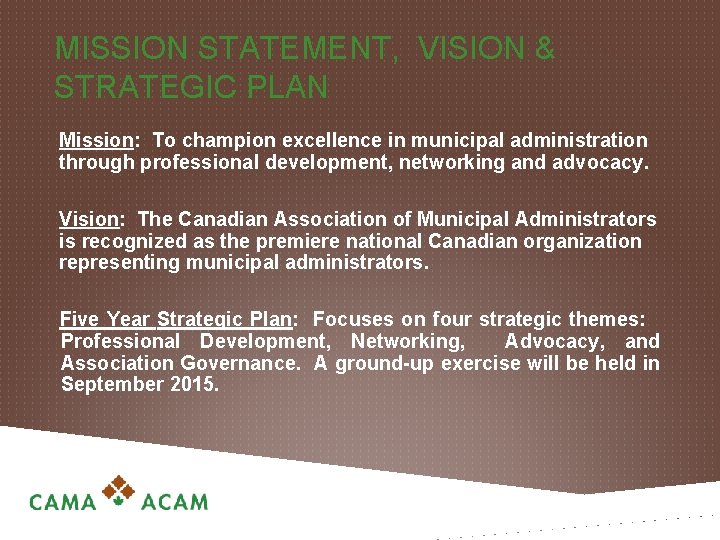 MISSION STATEMENT, VISION & STRATEGIC PLAN

Mission: To champion excellence in municipal administration through professional development, networking and advocacy.

Vision: The Canadian Association of Municipal Administrators is recognized as the premiere national Canadian organization representing municipal administrators.

Five Year Strategic Plan: Focuses on four strategic themes: Professional Development, Networking, Advocacy, and Association Governance. A ground-up exercise will be held in September 2015.

CAMA ACAM